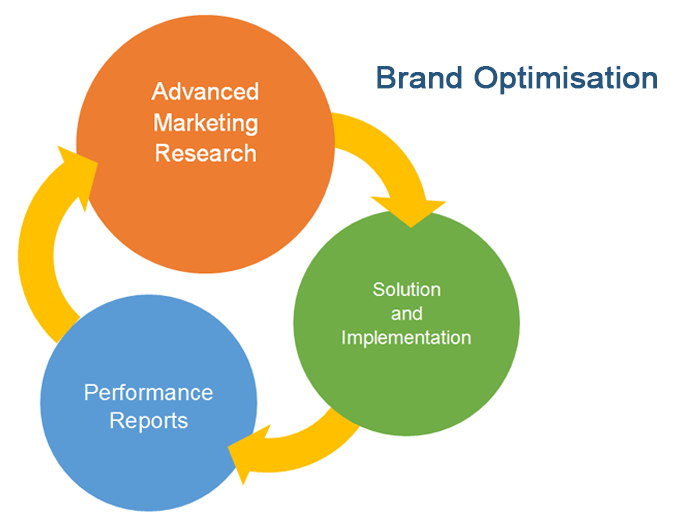 Brand Optimisation

Advanced Marketing Research

Solution and Implementation

Performance Reports